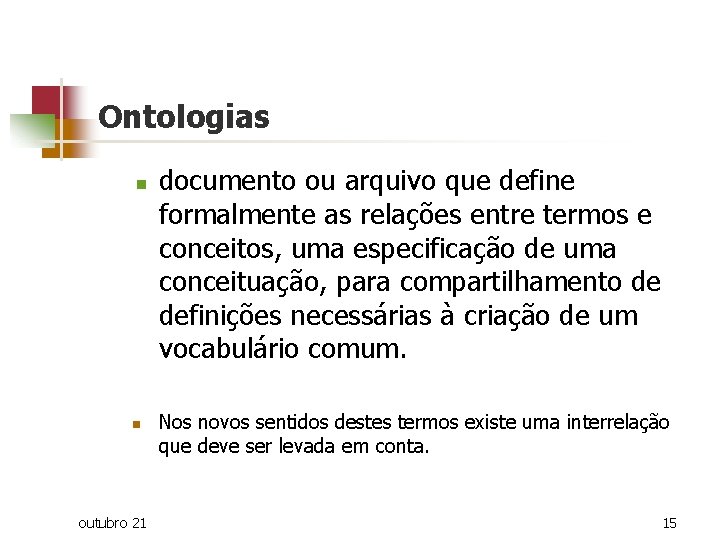 Ontologias

documento ou arquivo que define formalmente as relações entre termos e conceitos, uma especificação de uma conceituação, para compartilhamento de definições necessárias à criação de um vocabulário comum.

Nos novos sentidos destes termos existe uma interrelação que deve ser levada em conta.

outubro 21

15